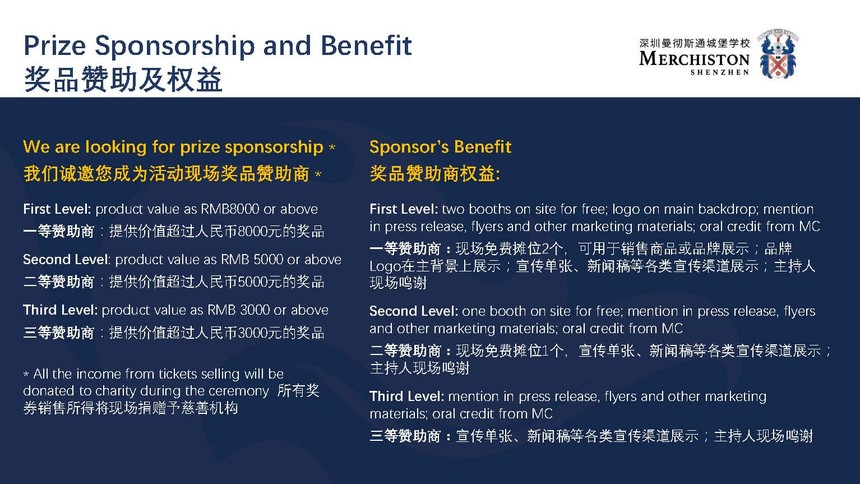 Prize Sponsorship and Benefit
奖品赞助及权益

深圳曼彻斯通城堡学校
MERCHISTON
SHENZHEN

We are looking for prize sponsorship *
我们诚邀您成为活动现场奖品赞助商 *

First Level: product value as RMB8000 or above
一等赞助商：提供价值超过人民币8000元的奖品

Second Level: product value as RMB 5000 or above
二等赞助商：提供价值超过人民币5000元的奖品

Third Level: product value as RMB 3000 or above
三等赞助商：提供价值超过人民币3000元的奖品

* All the income from tickets selling will be donated to charity during the ceremony 所有奖券销售所得将现场捐赠予慈善机构

Sponsor's Benefit
奖品赞助商权益:

First Level: two booths on site for free; logo on main backdrop; mention in press release, flyers and other marketing materials; oral credit from MC
一等赞助商：现场免费摊位2个，可用于销售商品或品牌展示；品牌Logo在主背景上展示；宣传单张、新闻稿等各类宣传渠道展示；主持人现场鸣谢

Second Level: one booth on site for free; mention in press release, flyers and other marketing materials; oral credit from MC
二等赞助商：现场免费摊位1个，宣传单张、新闻稿等各类宣传渠道展示；主持人现场鸣谢

Third Level: mention in press release, flyers and other marketing materials; oral credit from MC
三等赞助商：宣传单张、新闻稿等各类宣传渠道展示；主持人现场鸣谢